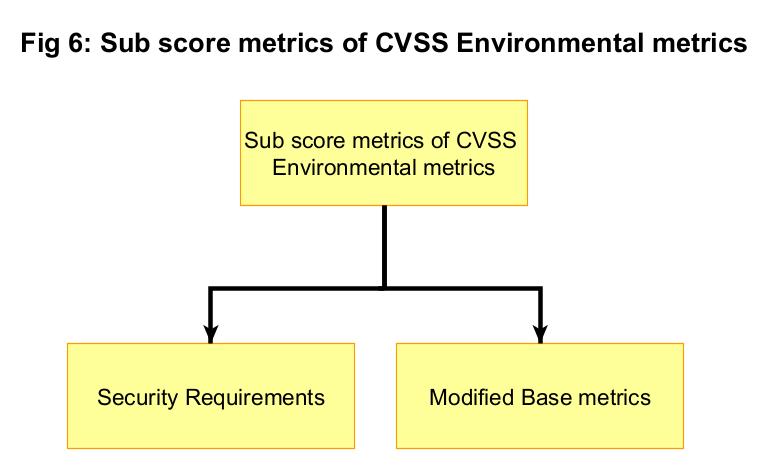 Fig 6: Sub score metrics of CVSS Environmental metrics

Sub score metrics of CVSS Environmental metrics

Security Requirements

Modified Base metrics